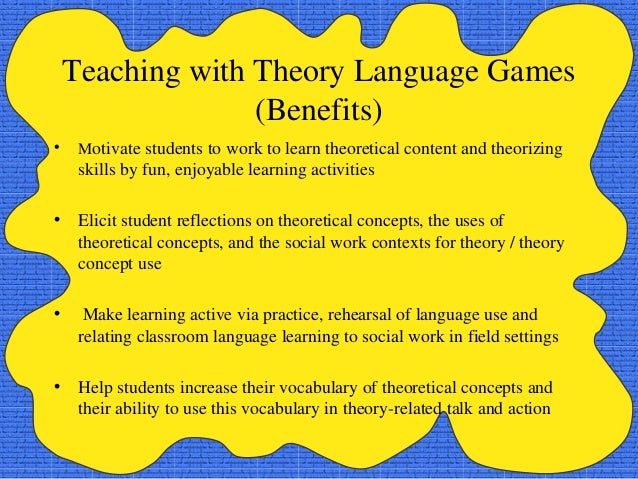 Teaching with Theory Language Games (Benefits)

• Motivate students to work to learn theoretical content and theorizing skills by fun, enjoyable learning activities

• Elicit student reflections on theoretical concepts, the uses of theoretical concepts, and the social work contexts for theory / theory concept use

• Make learning active via practice, rehearsal of language use and relating classroom language learning to social work in field settings

• Help students increase their vocabulary of theoretical concepts and their ability to use this vocabulary in theory-related talk and action